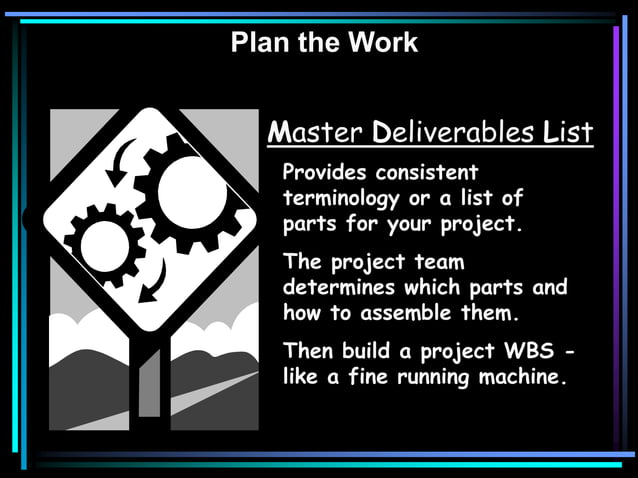 Plan the Work

Master Deliverables List

Provides consistent terminology or a list of parts for your project.

The project team determines which parts and how to assemble them.

Then build a project WBS - like a fine running machine.